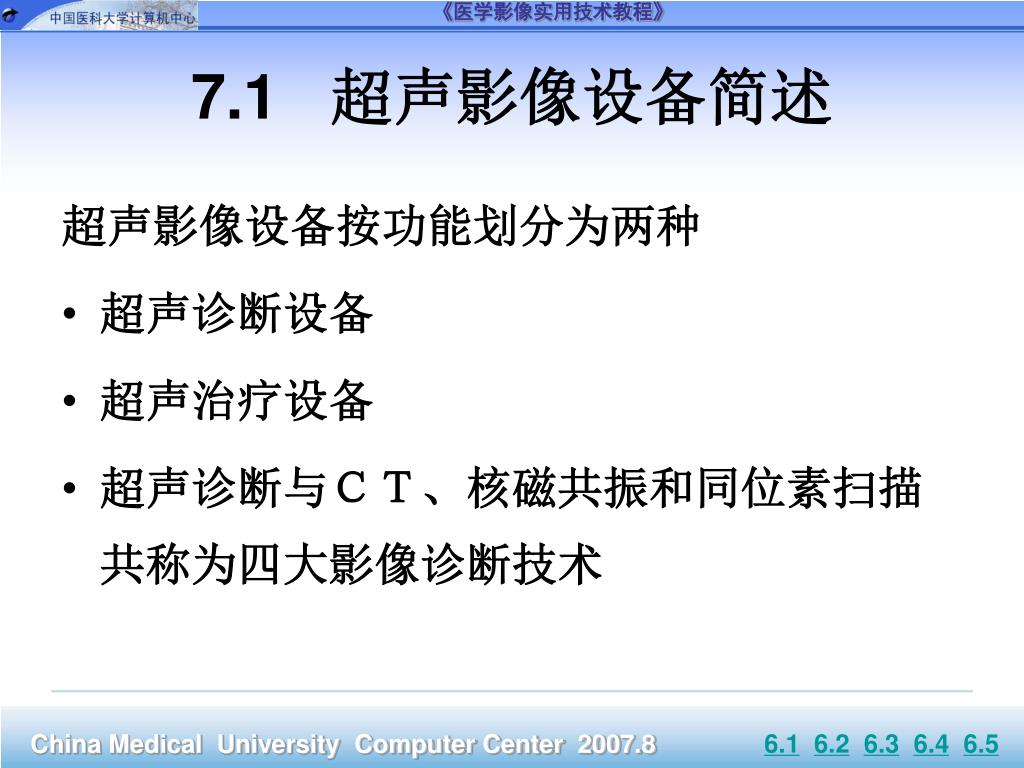 中国医科大学计算机中心

《医学影像实用技术教程》

7.1 超声影像设备简述

超声影像设备按功能划分为两种

• 超声诊断设备

• 超声治疗设备

• 超声诊断与ＣＴ、核磁共振和同位素扫描共称为四大影像诊断技术

China Medical University Computer Center 2007.8

6.1 6.2 6.3 6.4 6.5